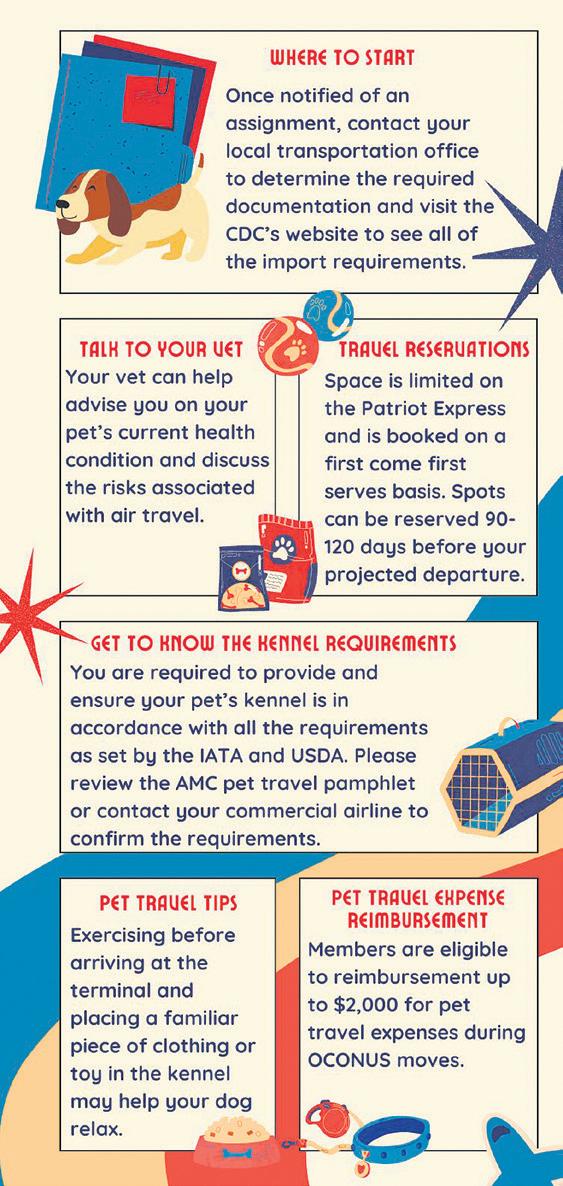 WHERE TO START
Once notified of an assignment, contact your local transportation office to determine the required documentation and visit the CDC's website to see all of the import requirements.

TALK TO YOUR VET
Your vet can help advise you on your pet's current health condition and discuss the risks associated with air travel.

TRAVEL RESERVATIONS
Space is limited on the Patriot Express and is booked on a first come first serves basis. Spots can be reserved 90-120 days before your projected departure.

GET TO KNOW THE KENNEL REQUIREMENTS
You are required to provide and ensure your pet's kennel is in accordance with all the requirements as set by the IATA and USDA. Please review the AMC pet travel pamphlet or contact your commercial airline to confirm the requirements.

PET TRAVEL TIPS
Exercising before arriving at the terminal and placing a familiar piece of clothing or toy in the kennel may help your dog relax.

PET TRAVEL EXPENSE REIMBURSEMENT
Members are eligible to reimbursement up to $2,000 for pet travel expenses during OCONUS moves.